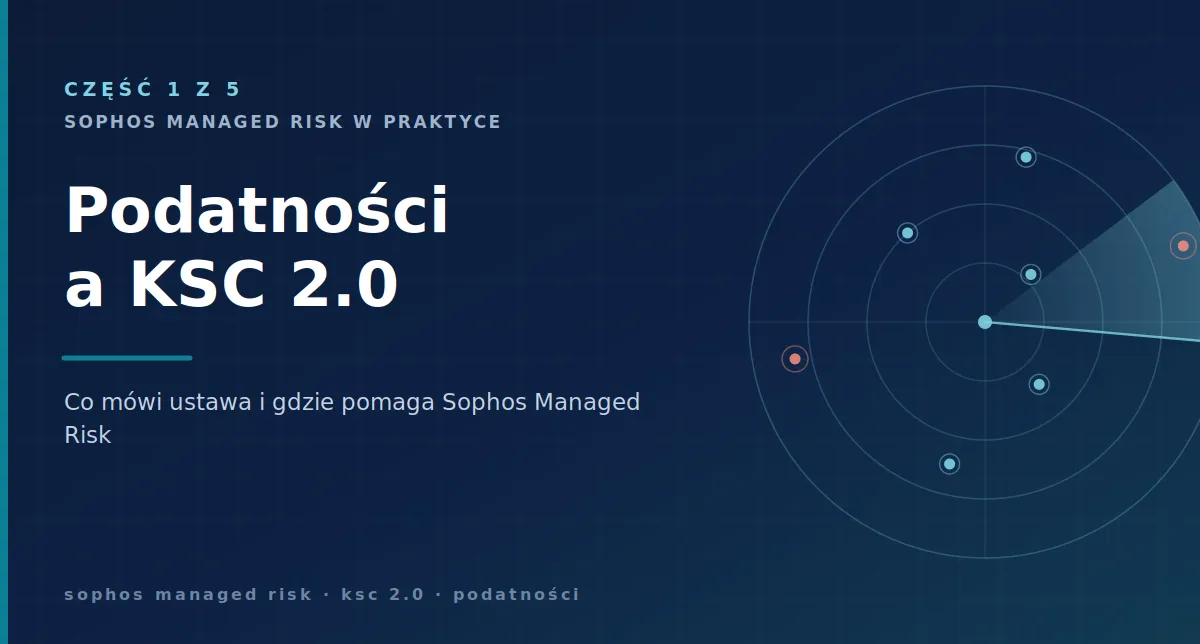 CZĘŚĆ 1 Z 5
SOPHOS MANAGED RISK W PRAKTYCE

Podatności
a KSC 2.0

Co mówi ustawa i gdzie pomaga Sophos Managed Risk

sophos managed risk · ksc 2.0 · podatności